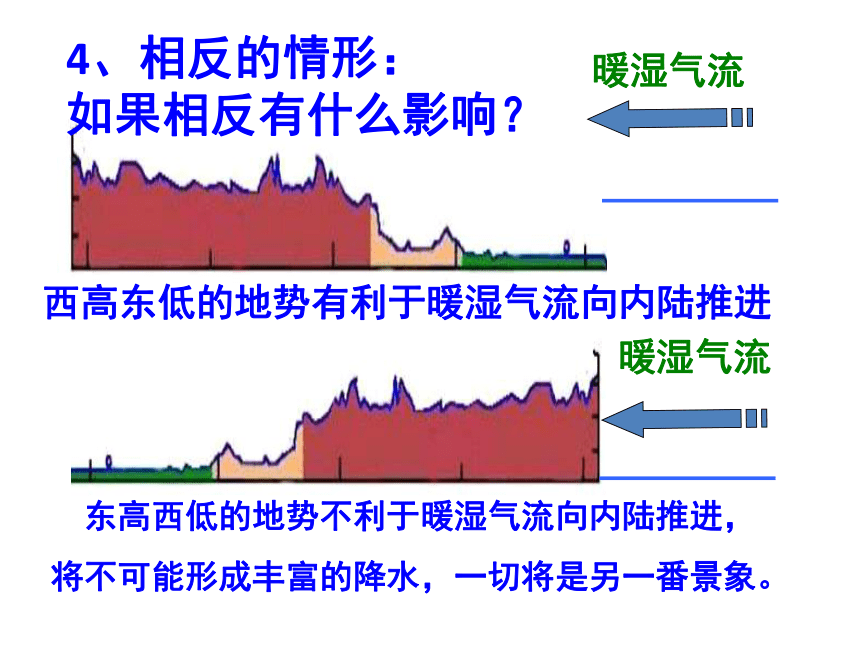 4、相反的情形：
如果相反有什么影响？

暖湿气流

西高东低的地势有利于暖湿气流向内陆推进

暖湿气流

东高西低的地势不利于暖湿气流向内陆推进，

将不可能形成丰富的降水，一切将是另一番景象。